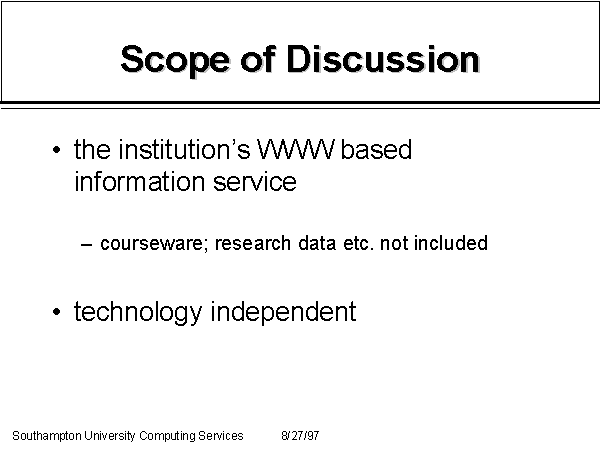 Scope of Discussion

• the institution's WWW based information service

– courseware; research data etc. not included

• technology independent

Southampton University Computing Services 8/27/97